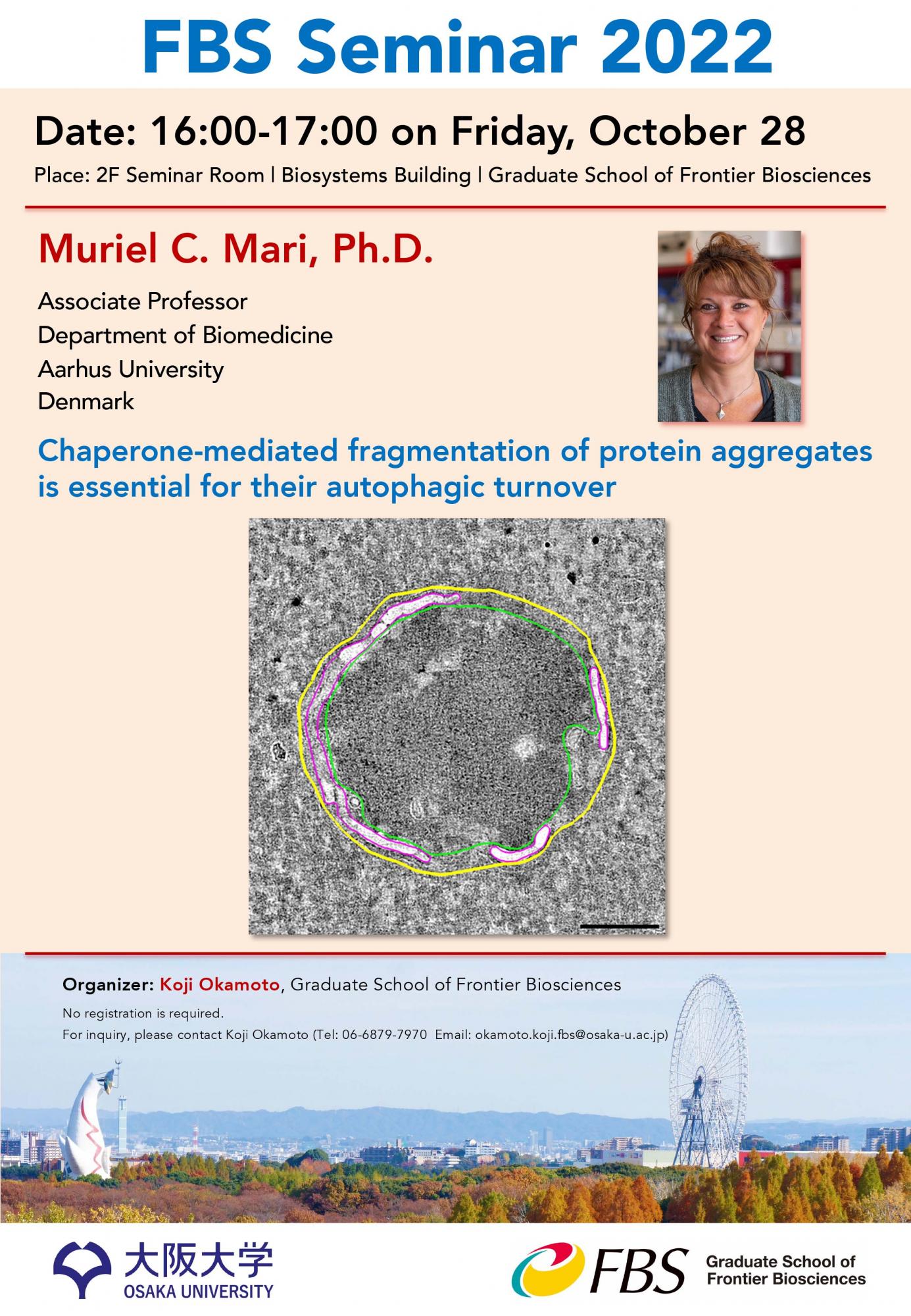 FBS Seminar 2022

Date: 16:00-17:00 on Friday, October 28

Place: 2F Seminar Room | Biosystems Building | Graduate School of Frontier Biosciences

Muriel C. Mari, Ph.D.

Associate Professor
Department of Biomedicine
Aarhus University
Denmark

Chaperone-mediated fragmentation of protein aggregates is essential for their autophagic turnover

Organizer: Koji Okamoto, Graduate School of Frontier Biosciences

No registration is required.
For inquiry, please contact Koji Okamoto (Tel: 06-6879-7970 Email: okamoto.koji.fbs@osaka-u.ac.jp)

大阪大学
OSAKA UNIVERSITY

FBS Graduate School of Frontier Biosciences